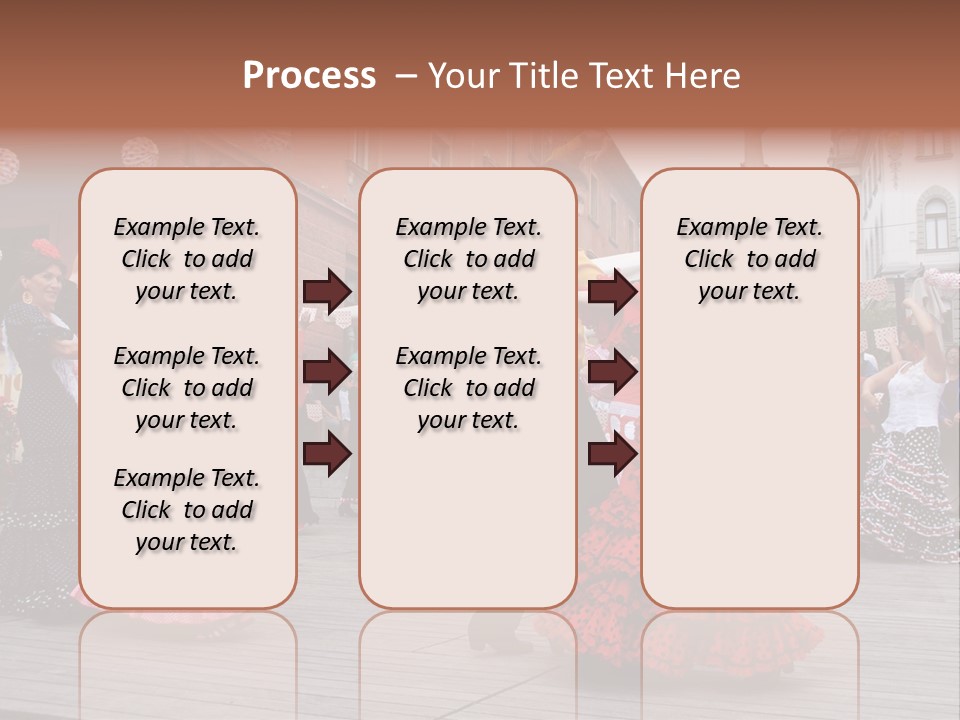 Process – Your Title Text Here

Example Text. Click to add your text.

Example Text. Click to add your text.

Example Text. Click to add your text.

Example Text. Click to add your text.

Example Text. Click to add your text.

Example Text. Click to add your text.